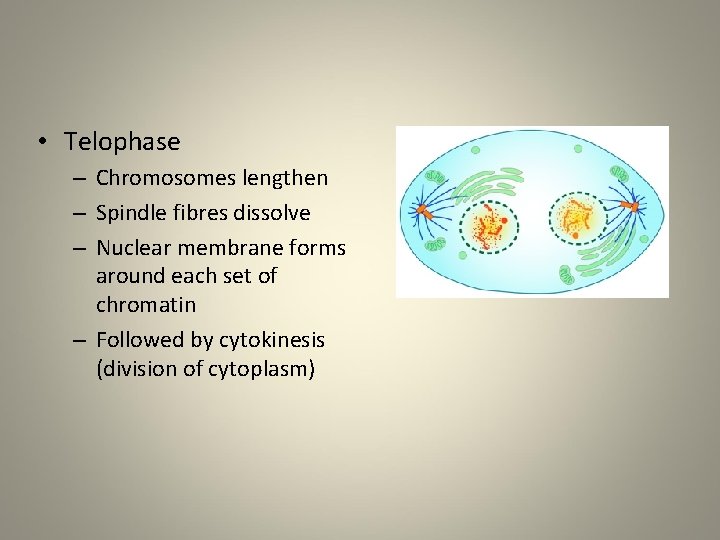 • Telophase
– Chromosomes lengthen
– Spindle fibres dissolve
– Nuclear membrane forms around each set of chromatin
– Followed by cytokinesis (division of cytoplasm)